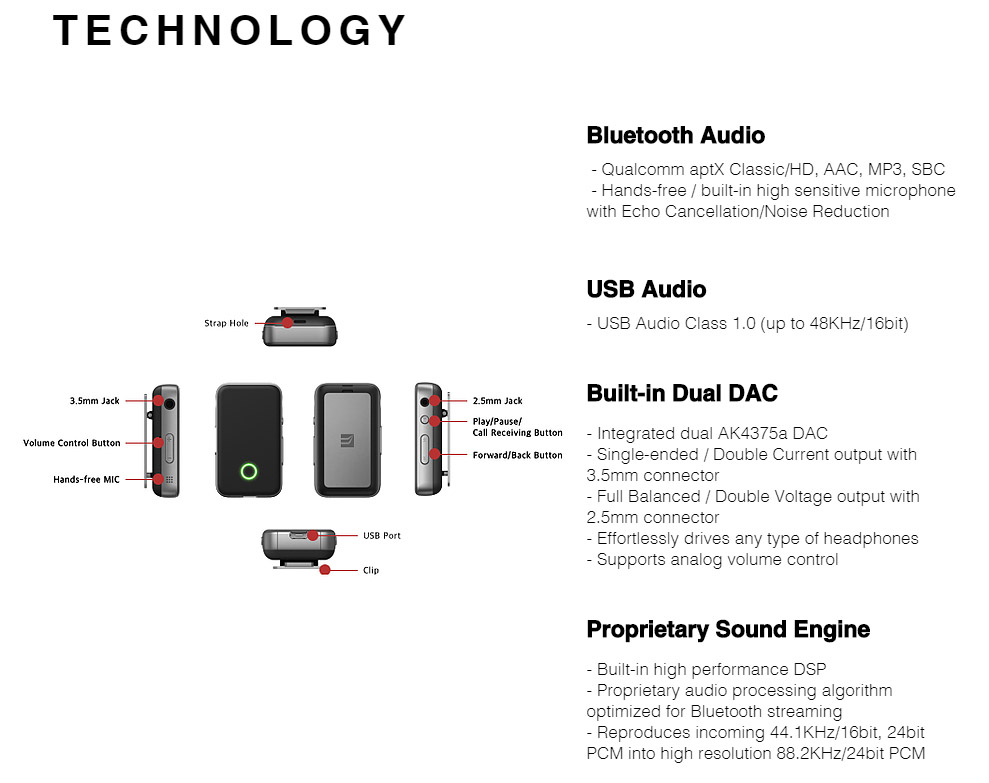 TECHNOLOGY

Strap Hole

3.5mm Jack

Volume Control Button

Hands-free MIC

2.5mm Jack

Play/Pause/
Call Receiving Button

Forward/Back Button

USB Port

Clip

Bluetooth Audio

- Qualcomm aptX Classic/HD, AAC, MP3, SBC
- Hands-free / built-in high sensitive microphone with Echo Cancellation/Noise Reduction

USB Audio

- USB Audio Class 1.0 (up to 48KHz/16bit)

Built-in Dual DAC

- Integrated dual AK4375a DAC
- Single-ended / Double Current output with 3.5mm connector
- Full Balanced / Double Voltage output with 2.5mm connector
- Effortlessly drives any type of headphones
- Supports analog volume control

Proprietary Sound Engine

- Built-in high performance DSP
- Proprietary audio processing algorithm optimized for Bluetooth streaming
- Reproduces incoming 44.1KHz/16bit, 24bit PCM into high resolution 88.2KHz/24bit PCM